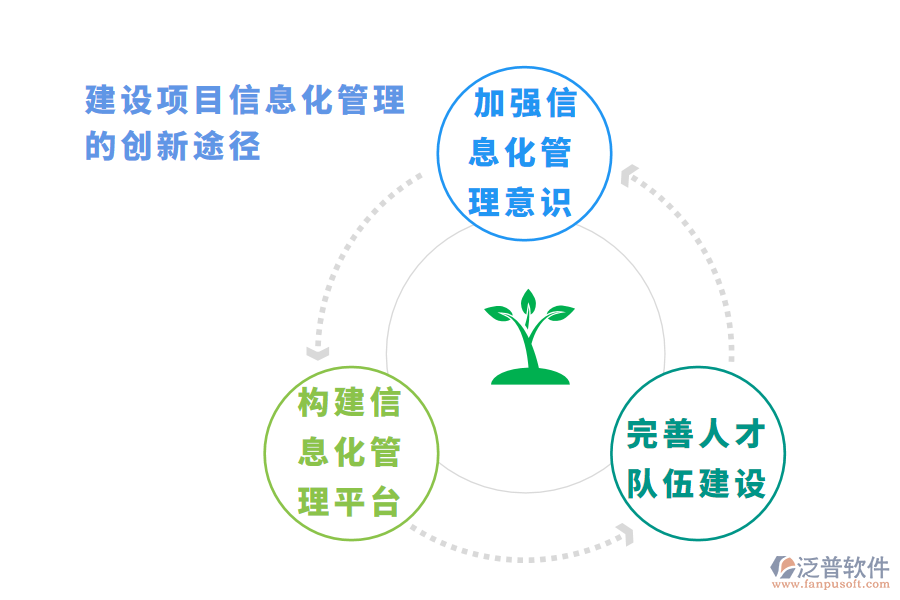 建设项目信息化管理的创新途径

加强信息化管理意识

构建信息化管理平台

完善人才队伍建设

泛普软件
www.fanpusoft.com